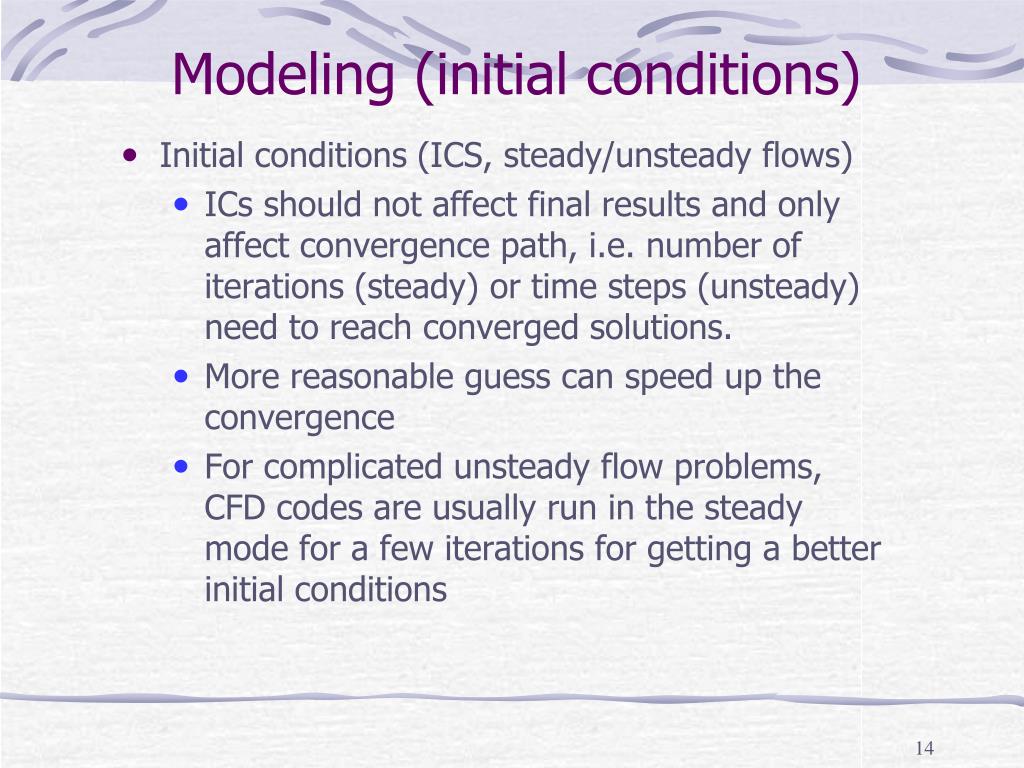 Modeling (initial conditions)

• Initial conditions (ICS, steady/unsteady flows)
  • ICs should not affect final results and only affect convergence path, i.e. number of iterations (steady) or time steps (unsteady) need to reach converged solutions.
  • More reasonable guess can speed up the convergence
  • For complicated unsteady flow problems, CFD codes are usually run in the steady mode for a few iterations for getting a better initial conditions

14